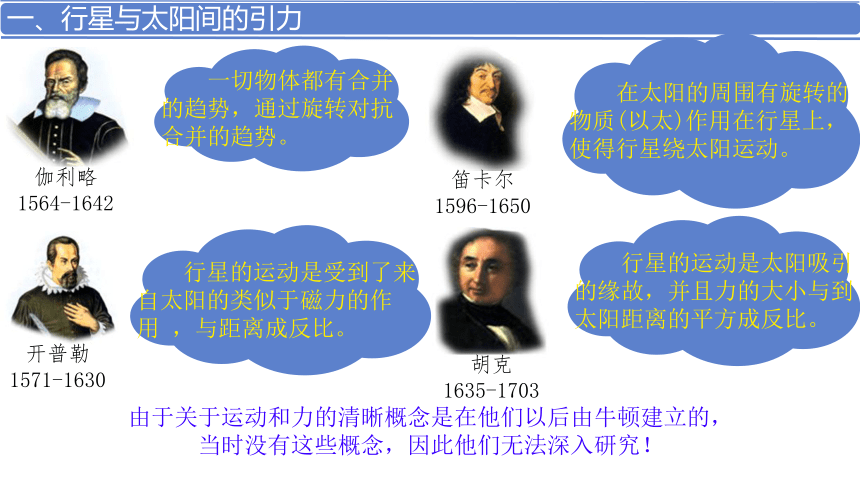 一、行星与太阳间的引力

伽利略
1564-1642

一切物体都有合并的趋势，通过旋转对抗合并的趋势。

笛卡尔
1596-1650

在太阳的周围有旋转的物质(以太)作用在行星上，使得行星绕太阳运动。

开普勒
1571-1630

行星的运动是受到了来自太阳的类似于磁力的作用 ，与距离成反比。

胡克
1635-1703

行星的运动是太阳吸引的缘故，并且力的大小与到太阳距离的平方成反比。

由于关于运动和力的清晰概念是在他们以后由牛顿建立的，当时没有这些概念，因此他们无法深入研究！